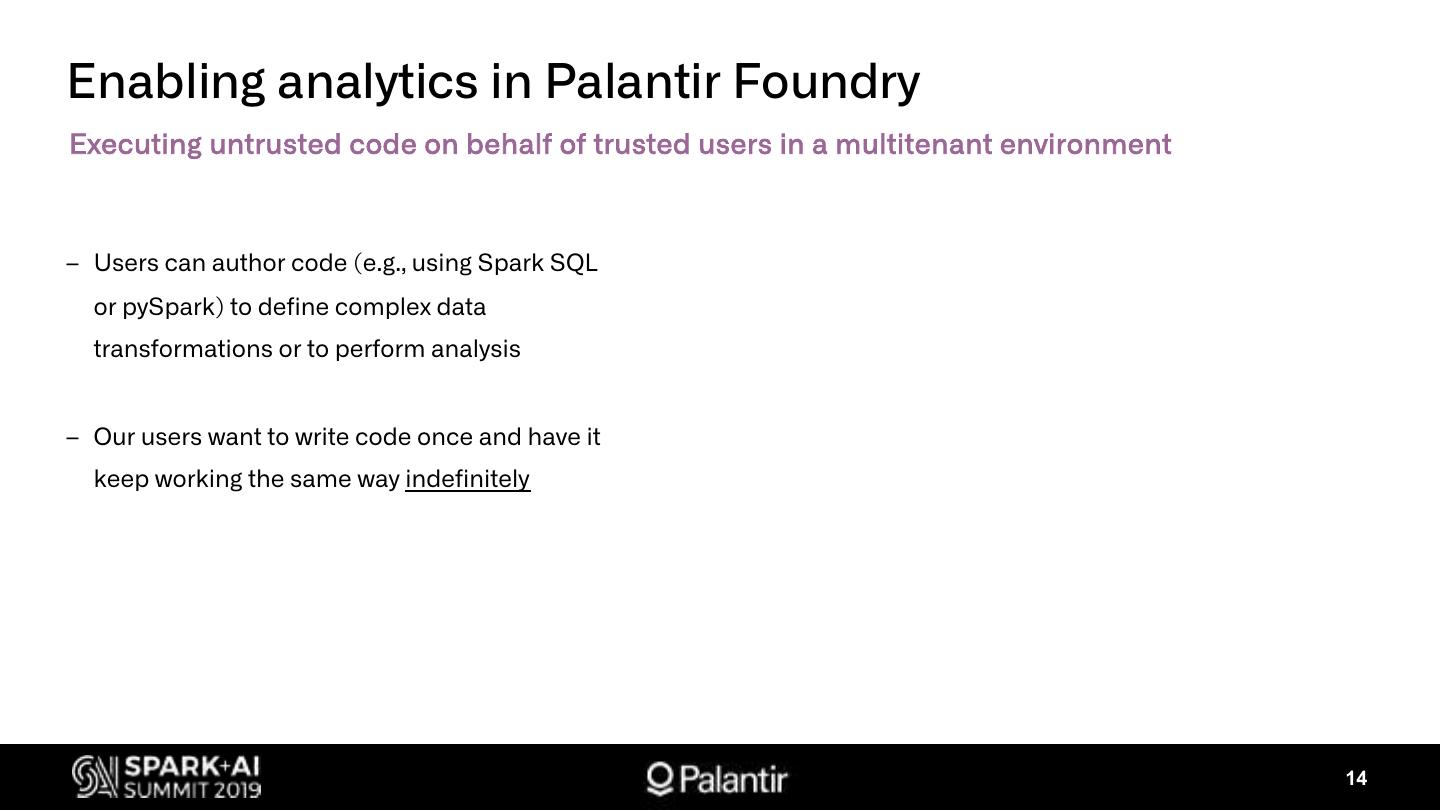 Enabling analytics in Palantir Foundry

Executing untrusted code on behalf of trusted users in a multitenant environment

– Users can author code (e.g., using Spark SQL or pySpark) to define complex data transformations or to perform analysis

– Our users want to write code once and have it keep working the same way indefinitely

SPARK+AI SUMMIT 2019

Palantir

14